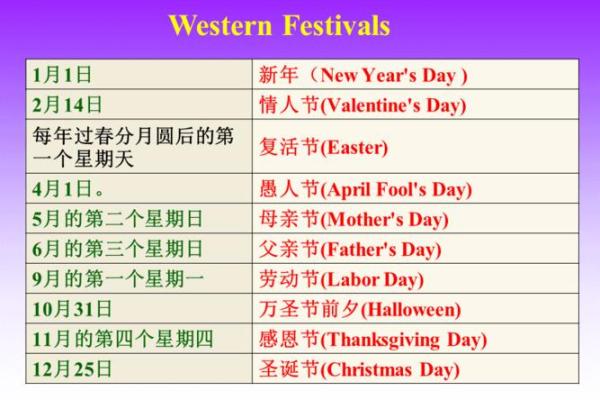 Western Festivals

| 1月1日 | 新年（New Year's Day ) |
|---|---|
| 2月14日 | 情人节(Valentine's Day) |
| 每年过春分月圆后的第一个星期天 | 复活节(Easter) |
| 4月1日。 | 愚人节(April Fool's Day) |
| 5月的第二个星期日 | 母亲节(Mother's Day) |
| 6月的第三个星期日 | 父亲节(Father's Day) |
| 9月的第一个星期一 | 劳动节(Labor Day) |
| 10月31日 | 万圣节前夕(Halloween) |
| 11月的第四个星期四 | 感恩节(Thanksgiving Day) |
| 12月25日 | 圣诞节(Christmas Day) |